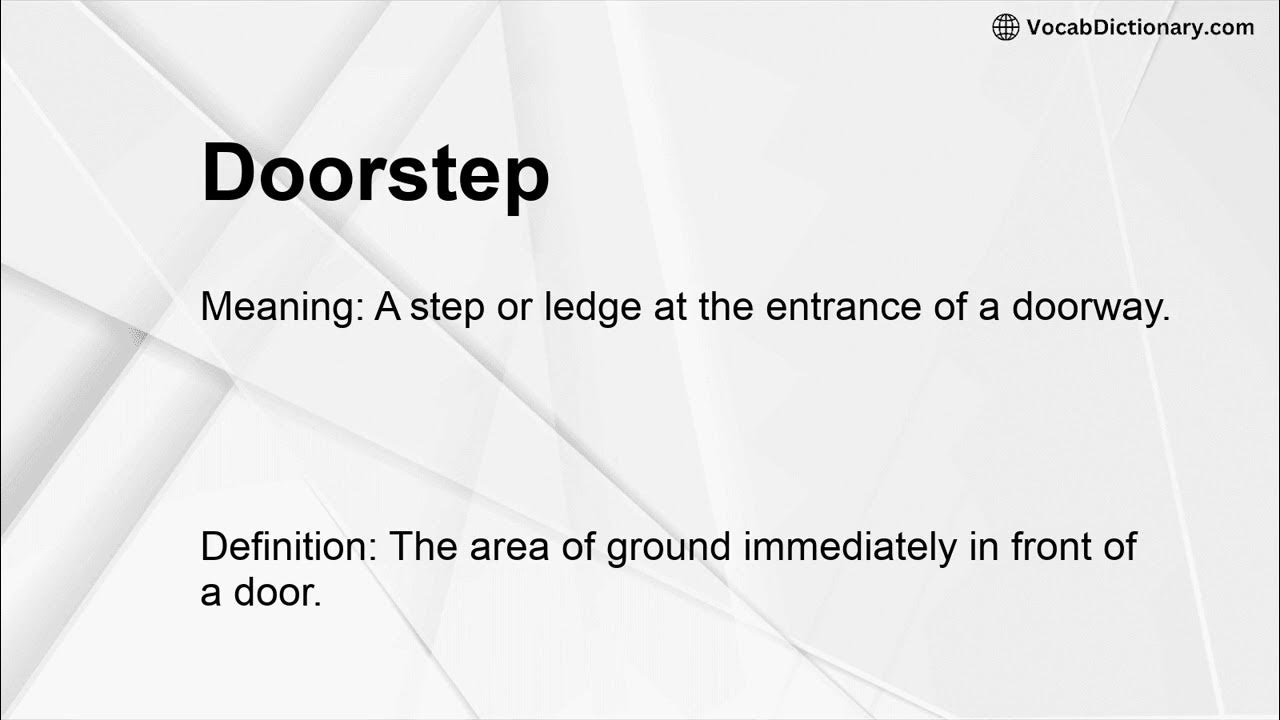 VocabDictionary.com

Doorstep

Meaning: A step or ledge at the entrance of a doorway.

Definition: The area of ground immediately in front of a door.